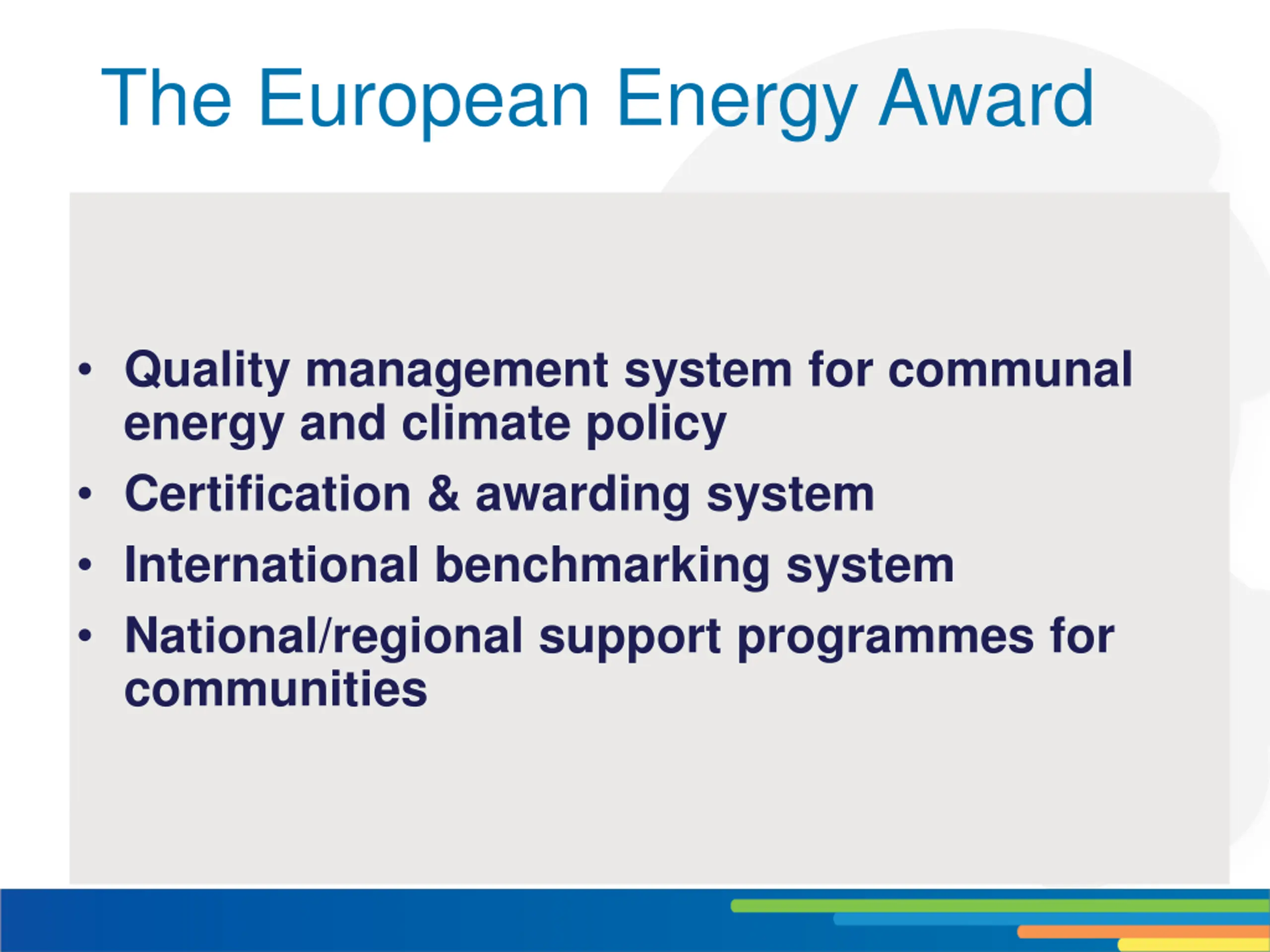 The European Energy Award

• Quality management system for communal energy and climate policy
• Certification & awarding system
• International benchmarking system
• National/regional support programmes for communities